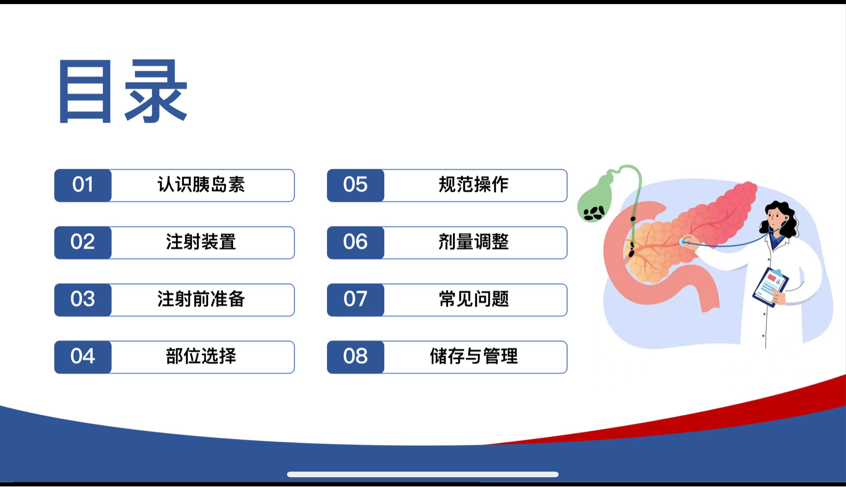 目录

01 认识胰岛素

02 注射装置

03 注射前准备

04 部位选择

05 规范操作

06 剂量调整

07 常见问题

08 储存与管理